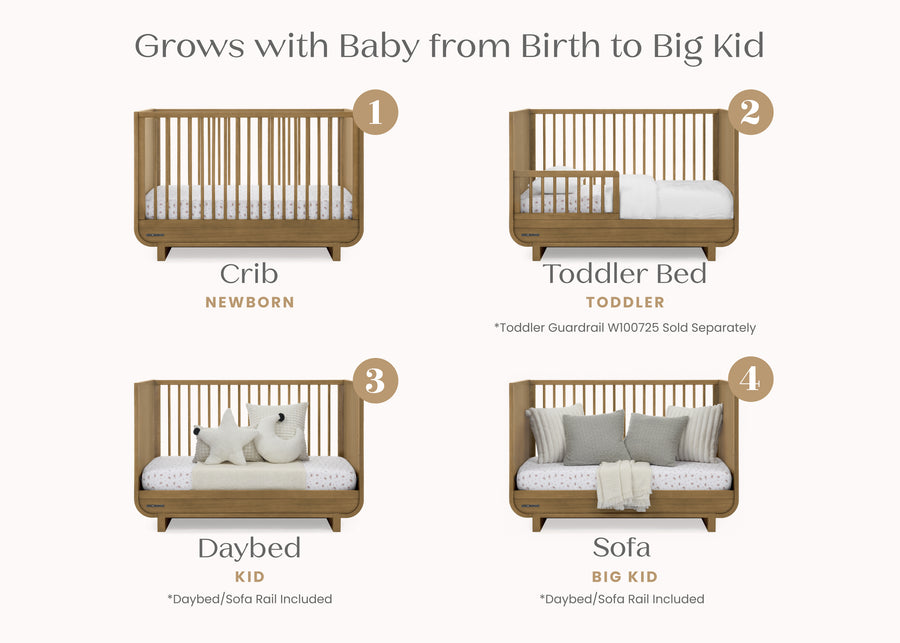 Grows with Baby from Birth to Big Kid

1

Crib
NEWBORN

2

Toddler Bed
TODDLER
*Toddler Guardrail W100725 Sold Separately

3

Daybed
KID
*Daybed/Sofa Rail Included

4

Sofa
BIG KID
*Daybed/Sofa Rail Included